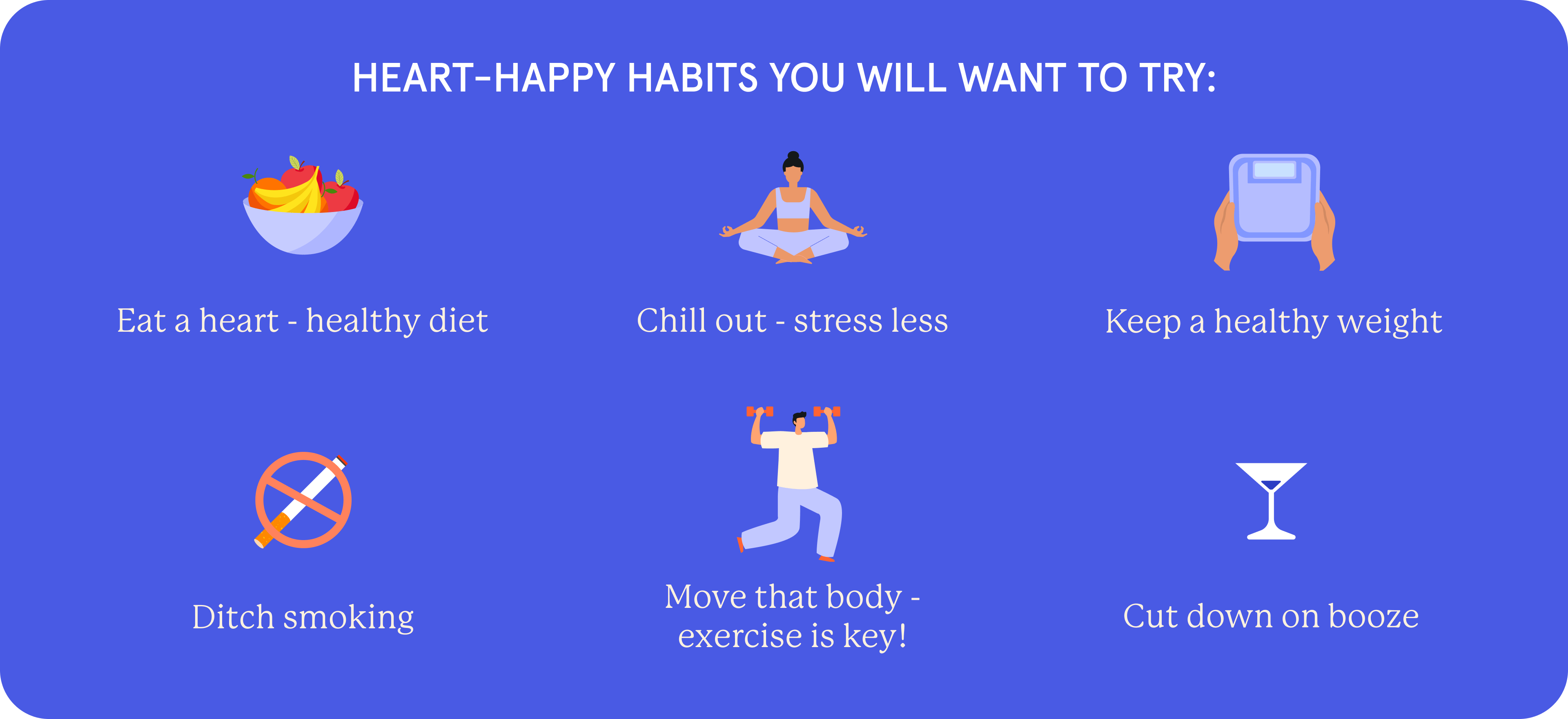 HEART-HAPPY HABITS YOU WILL WANT TO TRY:

Eat a heart - healthy diet

Chill out - stress less

Keep a healthy weight

Ditch smoking

Move that body - exercise is key!

Cut down on booze